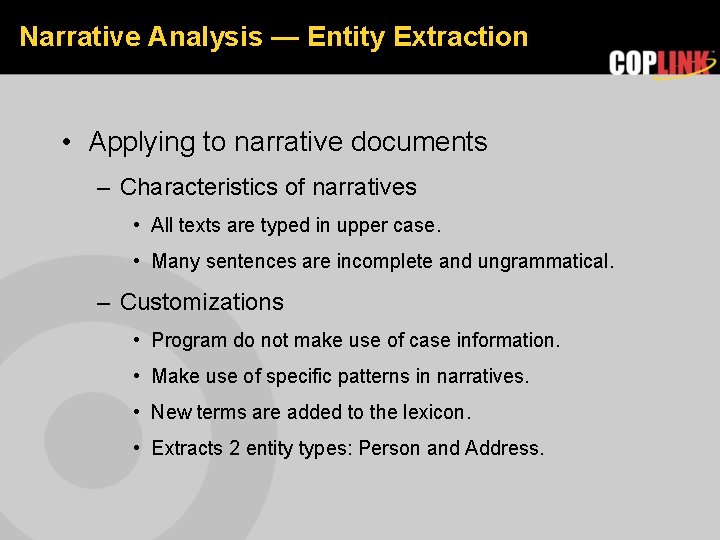 Narrative Analysis — Entity Extraction

COPLINK

• Applying to narrative documents
 – Characteristics of narratives
  • All texts are typed in upper case.
  • Many sentences are incomplete and ungrammatical.
 – Customizations
  • Program do not make use of case information.
  • Make use of specific patterns in narratives.
  • New terms are added to the lexicon.
  • Extracts 2 entity types: Person and Address.